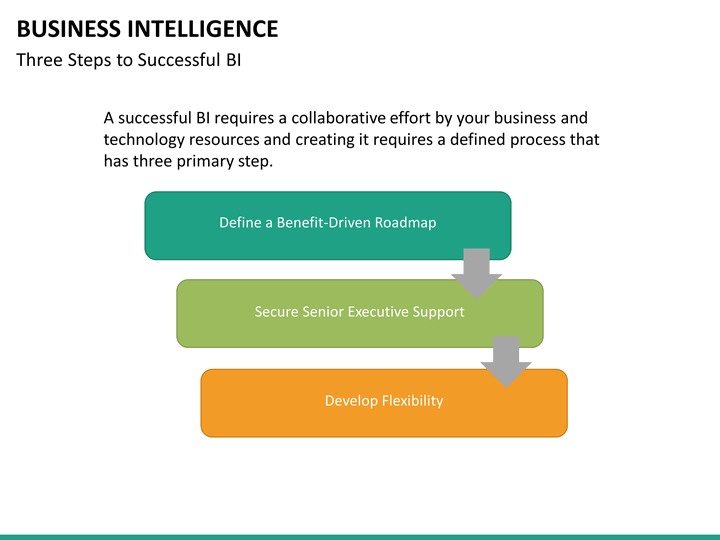 BUSINESS INTELLIGENCE
Three Steps to Successful BI

A successful BI requires a collaborative effort by your business and technology resources and creating it requires a defined process that has three primary step.

Define a Benefit-Driven Roadmap

Secure Senior Executive Support

Develop Flexibility